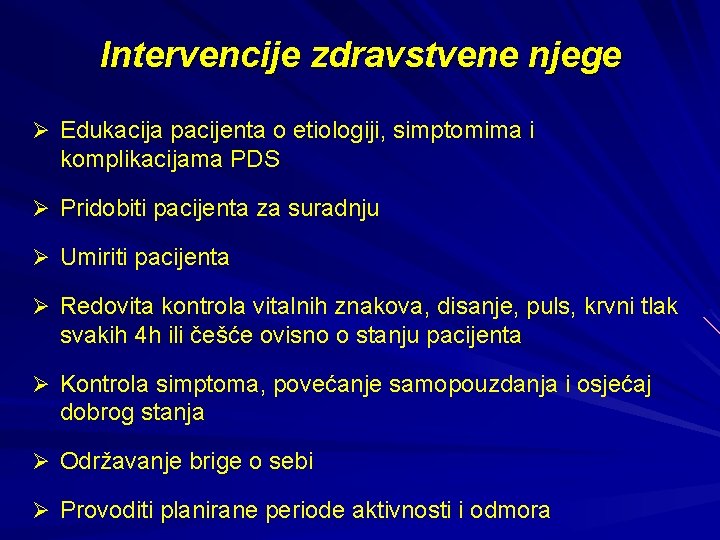 Intervencije zdravstvene njege

➢ Edukacija pacijenta o etiologiji, simptomima i komplikacijama PDS

➢ Pridobiti pacijenta za suradnju

➢ Umiriti pacijenta

➢ Redovita kontrola vitalnih znakova, disanje, puls, krvni tlak svakih 4h ili češće ovisno o stanju pacijenta

➢ Kontrola simptoma, povećanje samopouzdanja i osjećaj dobrog stanja

➢ Održavanje brige o sebi

➢ Provoditi planirane periode aktivnosti i odmora